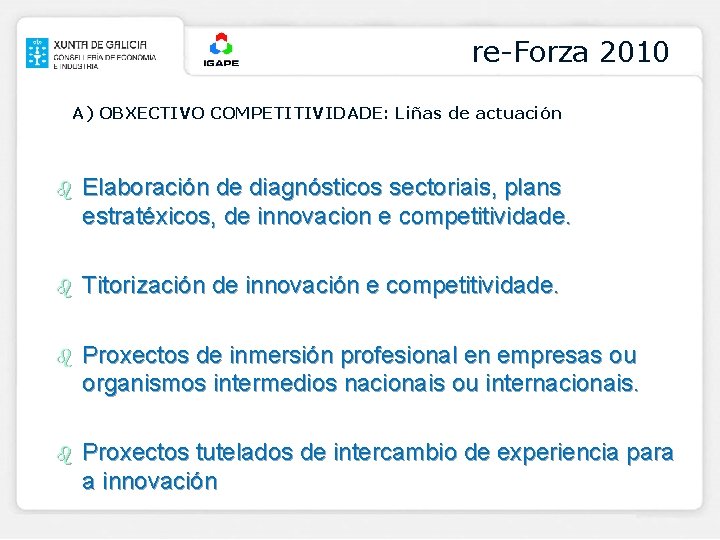 XUNTA DE GALICIA
CONSELLERÍA DE ECONOMÍA E INDUSTRIA

IGAPE

re-Forza 2010

A) OBXECTIVO COMPETITIVIDADE: Liñas de actuación

Elaboración de diagnósticos sectoriais, plans estratéxicos, de innovacion e competitividade.

Titorización de innovación e competitividade.

Proxectos de inmersión profesional en empresas ou organismos intermedios nacionais ou internacionais.

Proxectos tutelados de intercambio de experiencia para a innovación